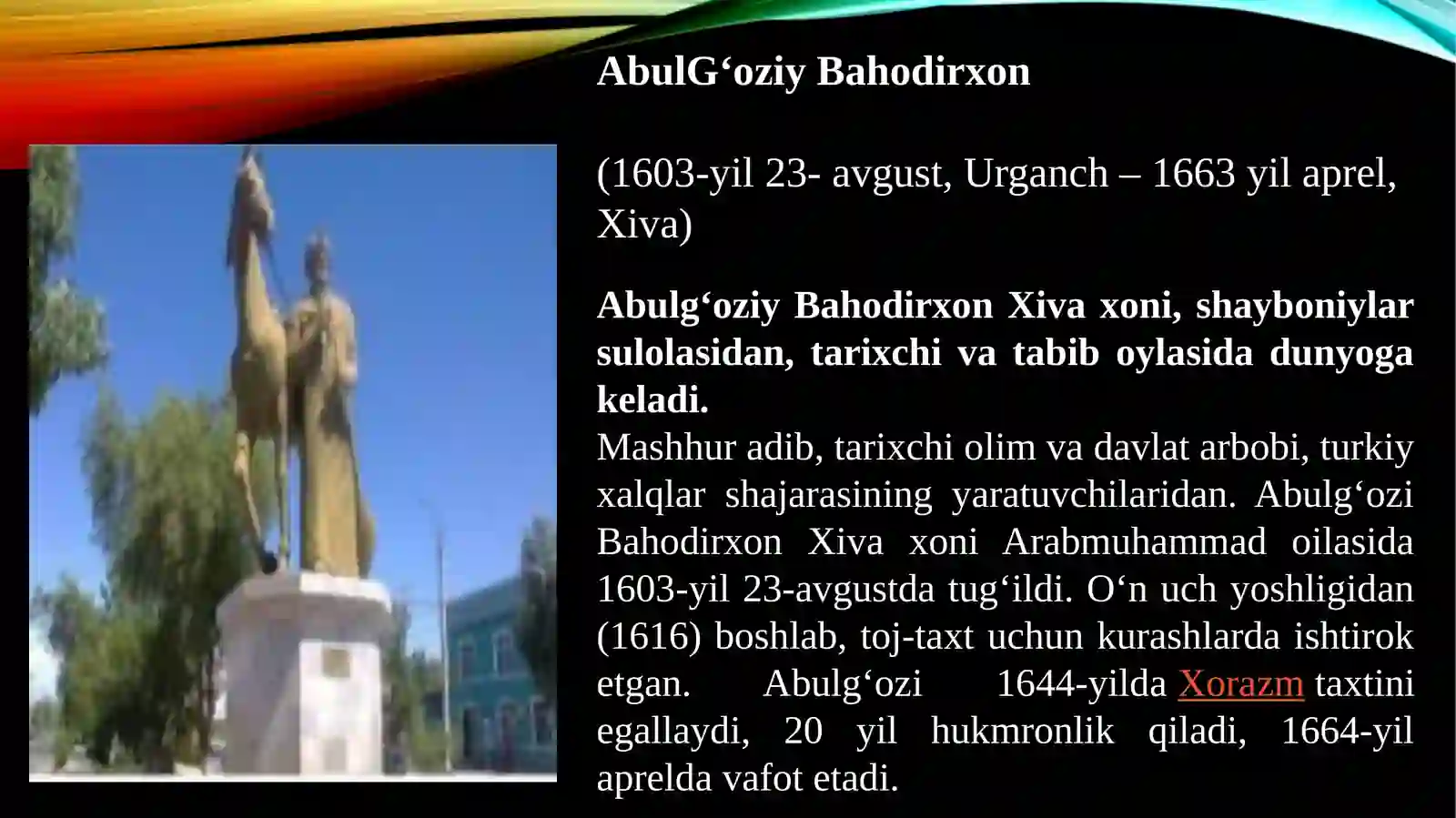 AbulG‘oziy Bahodirxon

(1603-yil 23- avgust, Urganch – 1663 yil aprel, Xiva)

Abulg‘oziy Bahodirxon Xiva xoni, shayboniylar sulolasidan, tarixchi va tabib oylasida dunyoga keladi.
Mashhur adib, tarixchi olim va davlat arbobi, turkiy xalqlar shajarasining yaratuvchilaridan. Abulg‘ozi Bahodirxon Xiva xoni Arabmuhammad oilasida 1603-yil 23-avgustda tug‘ildi. O‘n uch yoshligidan (1616) boshlab, toj-taxt uchun kurashlarda ishtirok etgan. Abulg‘ozi 1644-yilda Xorazm taxtini egallaydi, 20 yil hukmronlik qiladi, 1664-yil aprelda vafot etadi.